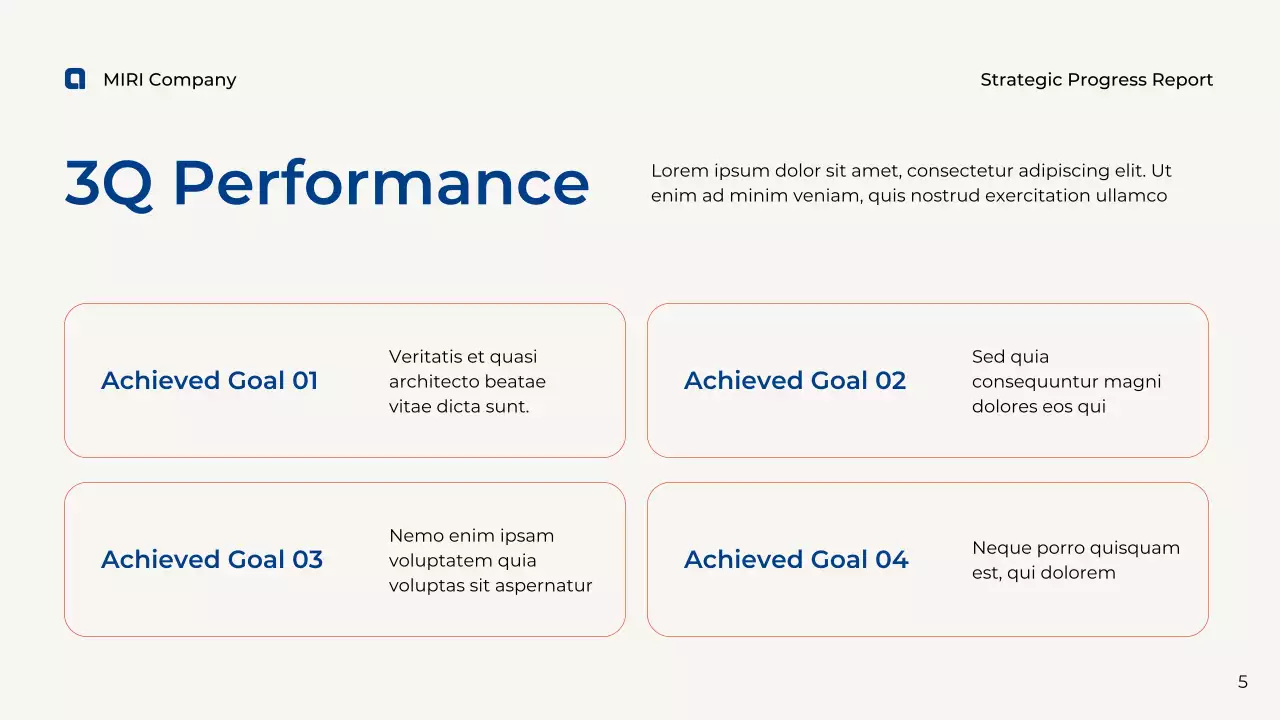 MIRI Company

Strategic Progress Report

3Q Performance

Lorem ipsum dolor sit amet, consectetur adipiscing elit. Ut enim ad minim veniam, quis nostrud exercitation ullamco

Achieved Goal 01

Veritatis et quasi architecto beatae vitae dicta sunt.

Achieved Goal 02

Sed quia consequuntur magni dolores eos qui

Achieved Goal 03

Nemo enim ipsam voluptatem quia voluptas sit aspernatur

Achieved Goal 04

Neque porro quisquam est, qui dolorem

5